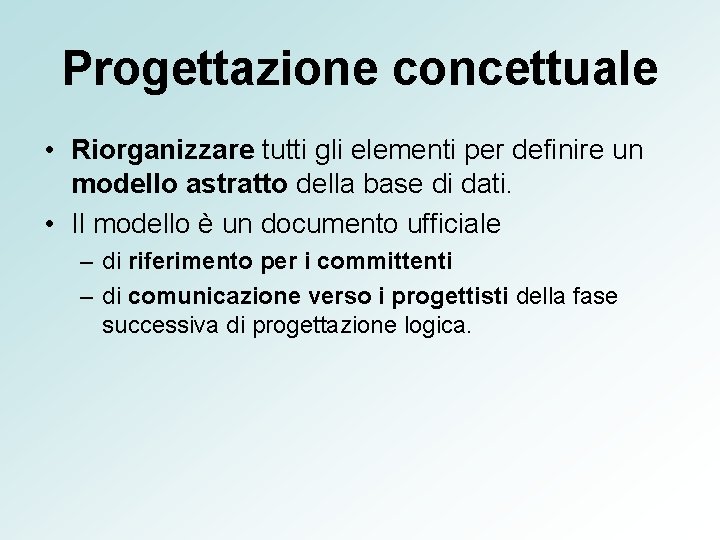 Progettazione concettuale

• Riorganizzare tutti gli elementi per definire un modello astratto della base di dati.

• Il modello è un documento ufficiale

– di riferimento per i committenti

– di comunicazione verso i progettisti della fase successiva di progettazione logica.